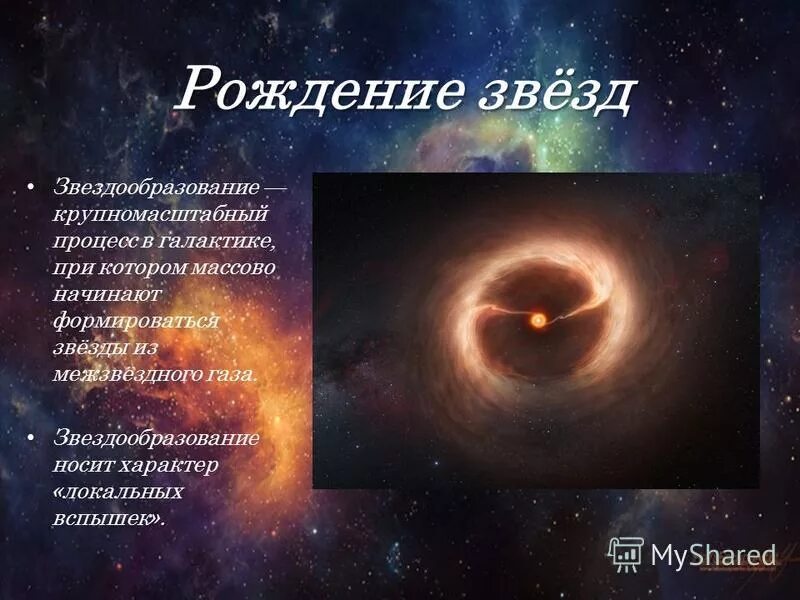 Рождение звёзд

• Звездообразование — крупномасштабный процесс в галактике, при котором массово начинают формироваться звёзды из межзвёздного газа.

• Звездообразование носит характер «локальных вспышек».

MyShared